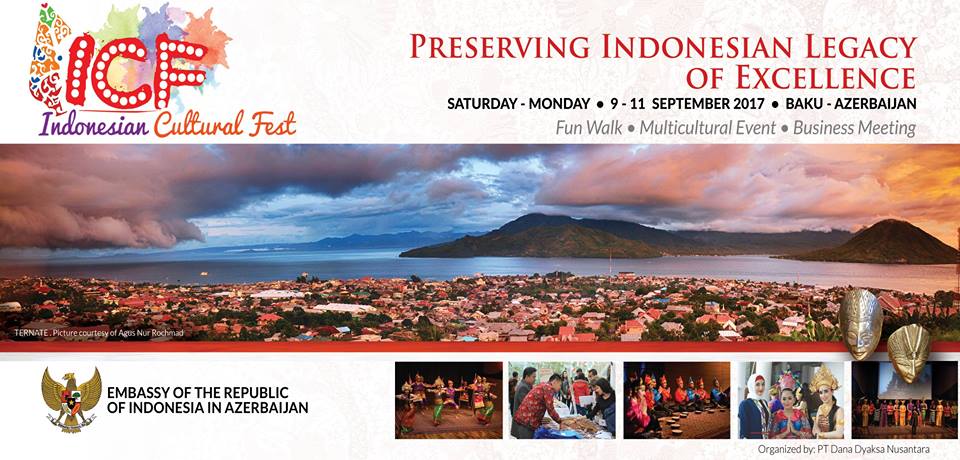 ICF
Indonesian Cultural Fest

PRESERVING INDONESIAN LEGACY OF EXCELLENCE

SATURDAY - MONDAY • 9 - 11 SEPTEMBER 2017 • BAKU - AZERBAIJAN

Fun Walk • Multicultural Event • Business Meeting

TERNATE . Picture courtesy of Agus Nur Rochmad

EMBASSY OF THE REPUBLIC OF INDONESIA IN AZERBAIJAN

Organized by: PT Dana Dyaksa Nusantara